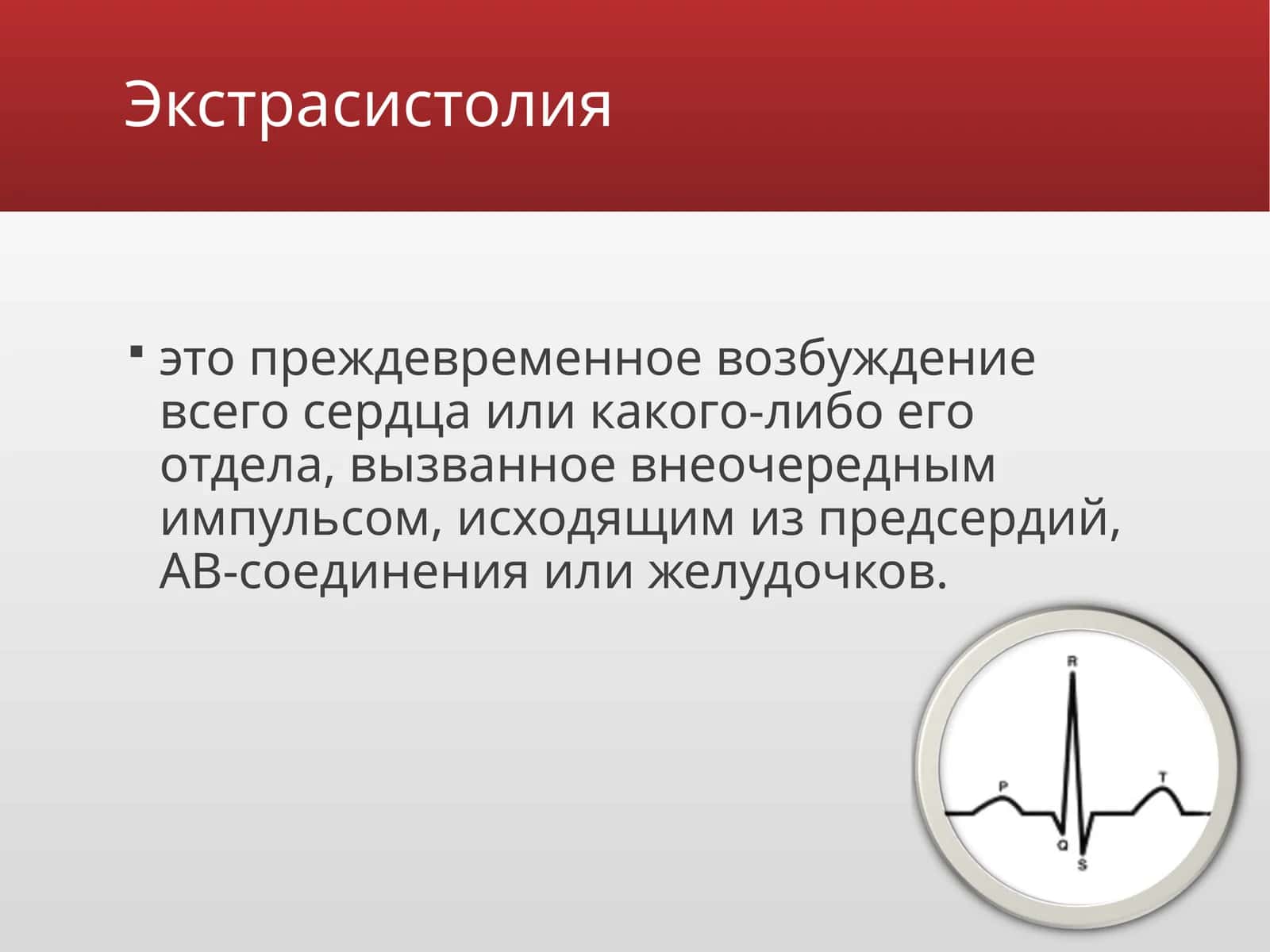 Экстрасистолия

▪ это преждевременное возбуждение всего сердца или какого-либо его отдела, вызванное внеочередным импульсом, исходящим из предсердий, АВ-соединения или желудочков.

R
P
T
Q
S